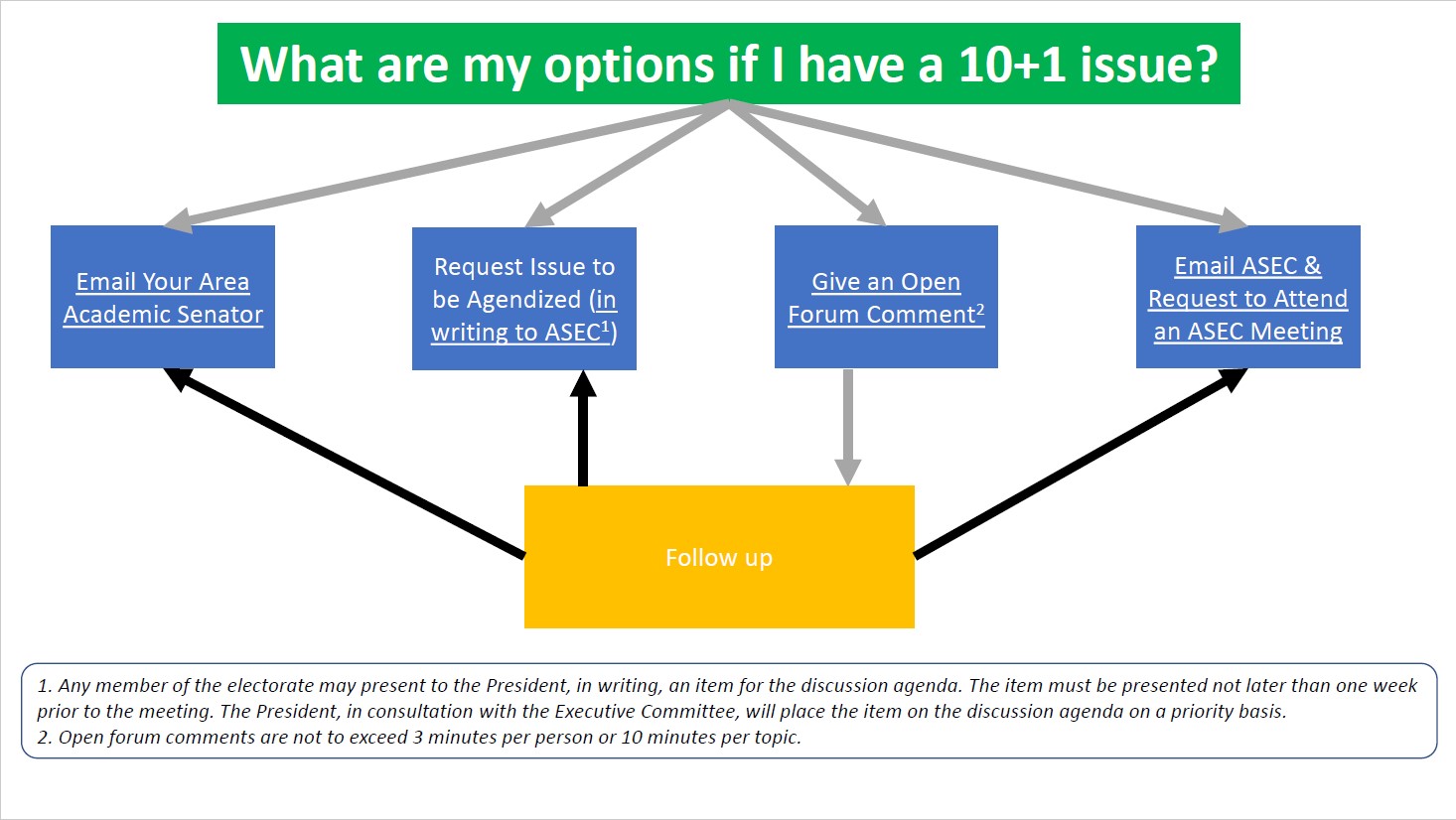 What are my options if I have a 10+1 issue?

Email Your Area Academic Senator

Request Issue to be Agendized (in writing to ASEC$^1$)

Give an Open Forum Comment$^2$

Email ASEC & Request to Attend an ASEC Meeting

Follow up

1. Any member of the electorate may present to the President, in writing, an item for the discussion agenda. The item must be presented not later than one week prior to the meeting. The President, in consultation with the Executive Committee, will place the item on the discussion agenda on a priority basis.
2. Open forum comments are not to exceed 3 minutes per person or 10 minutes per topic.